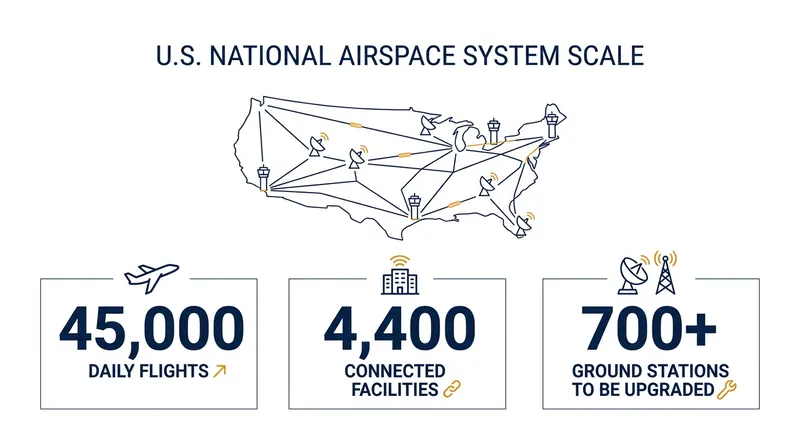 U.S. NATIONAL AIRSPACE SYSTEM SCALE

45,000
DAILY FLIGHTS

4,400
CONNECTED FACILITIES

700+
GROUND STATIONS TO BE UPGRADED